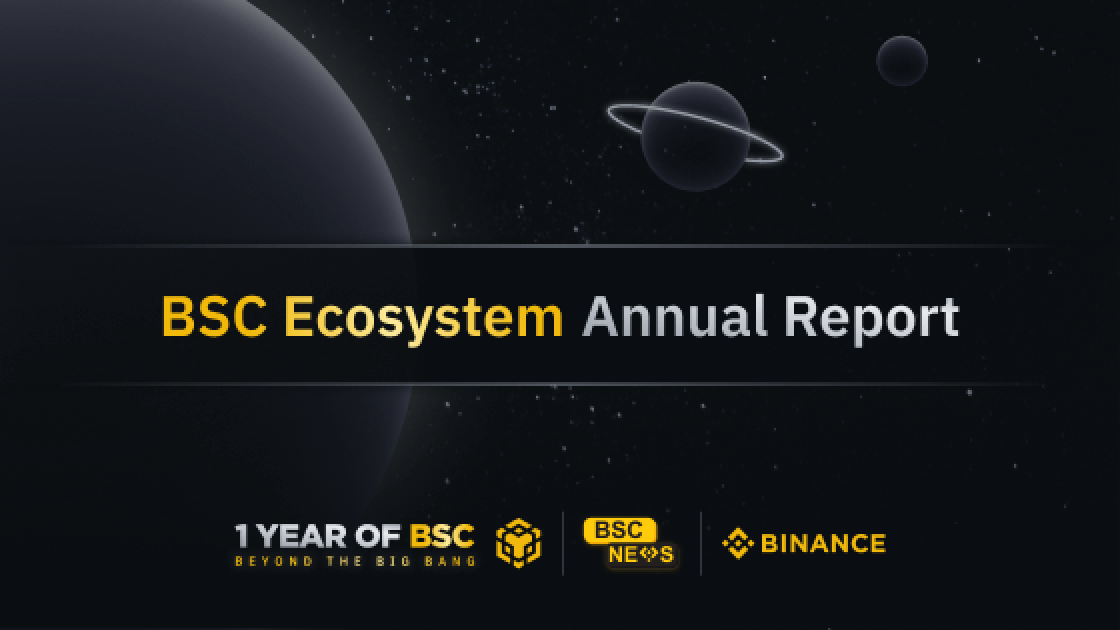 BSC Ecosystem Annual Report

1 YEAR OF BSC
BEYOND THE BIG BANG

BSC NEWS

BINANCE